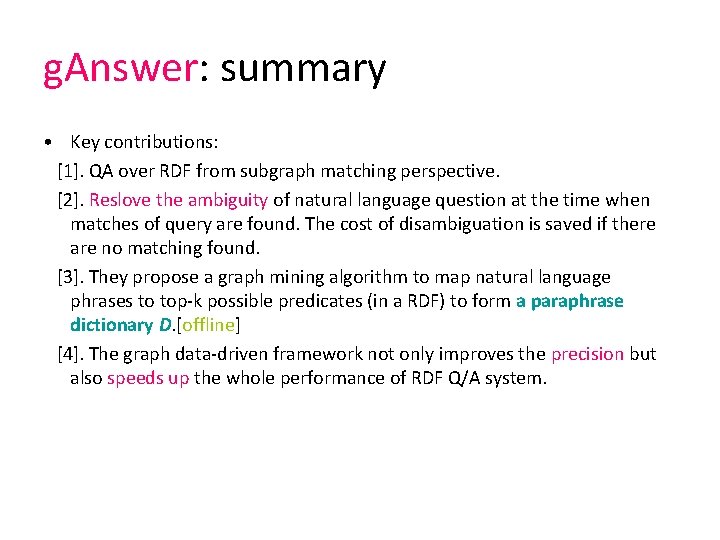 gAnswer: summary

• Key contributions:

[1]. QA over RDF from subgraph matching perspective.

[2]. Reslove the ambiguity of natural language question at the time when matches of query are found. The cost of disambiguation is saved if there are no matching found.

[3]. They propose a graph mining algorithm to map natural language phrases to top-k possible predicates (in a RDF) to form a paraphrase dictionary D.[offline]

[4]. The graph data-driven framework not only improves the precision but also speeds up the whole performance of RDF Q/A system.